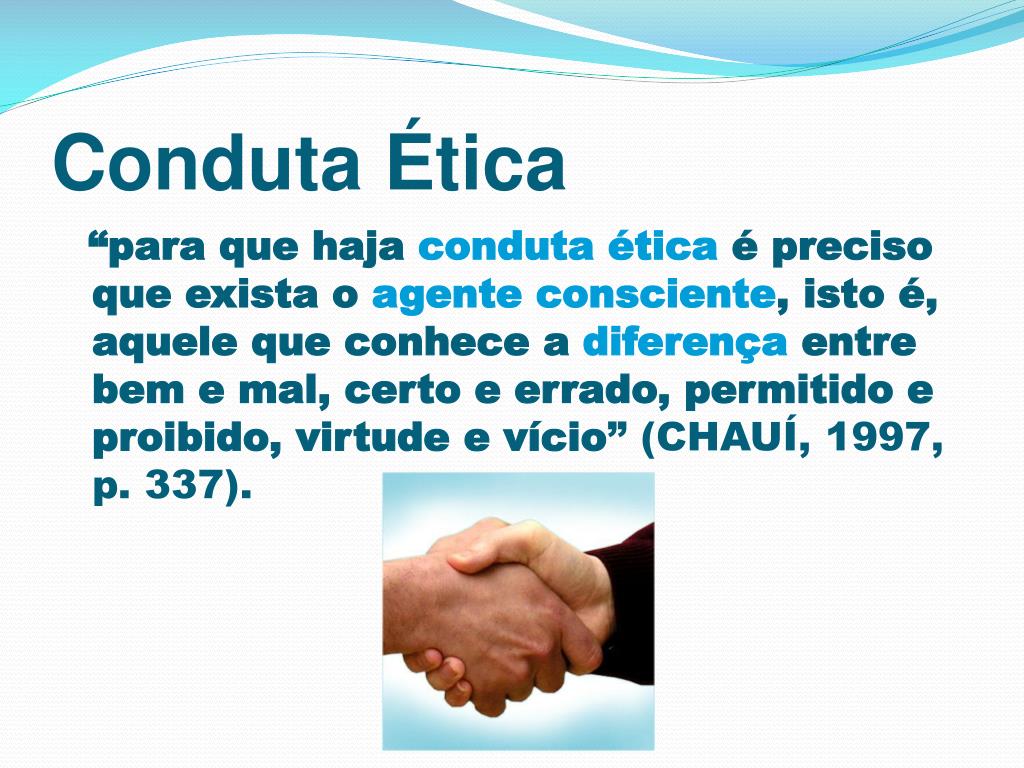 Conduta Ética

“para que haja conduta ética é preciso que exista o agente consciente, isto é, aquele que conhece a diferença entre bem e mal, certo e errado, permitido e proibido, virtude e vício” (CHAUÍ, 1997, p. 337).